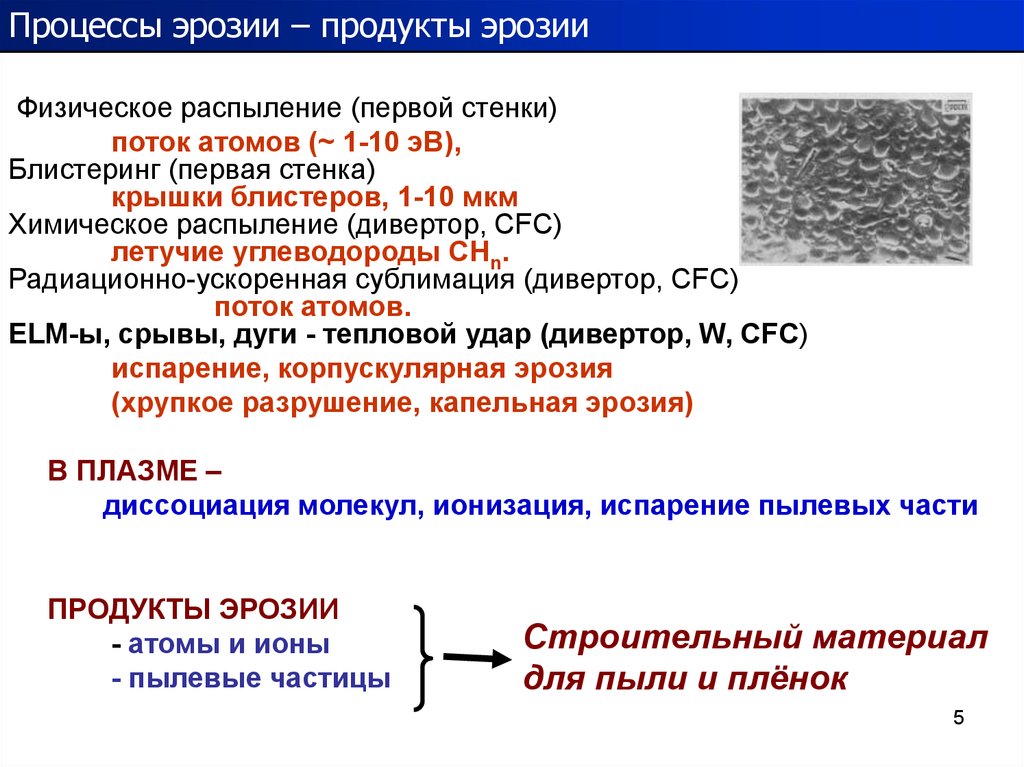 Процессы эрозии – продукты эрозии

Физическое распыление (первой стенки)
поток атомов (~ 1-10 эВ),
Блистеринг (первая стенка)
крышки блистеров, 1-10 мкм
Химическое распыление (дивертор, CFC)
летучие углеводороды $CH_n$.
Радиационно-ускоренная сублимация (дивертор, CFC)
поток атомов.
ELM-ы, срывы, дуги - тепловой удар (дивертор, W, CFC)
испарение, корпускулярная эрозия
(хрупкое разрушение, капельная эрозия)

В ПЛАЗМЕ –
диссоциация молекул, ионизация, испарение пылевых части

ПРОДУКТЫ ЭРОЗИИ
- атомы и ионы
- пылевые частицы

Строительный материал для пыли и плёнок

5